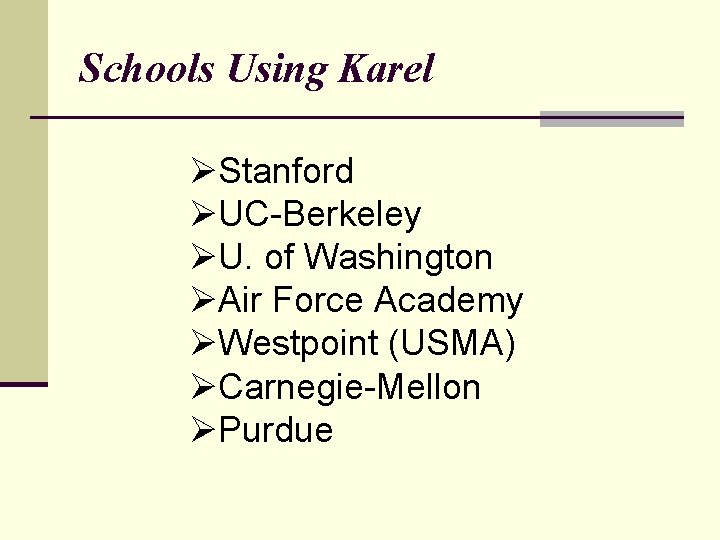 Schools Using Karel

➢Stanford
➢UC-Berkeley
➢U. of Washington
➢Air Force Academy
➢Westpoint (USMA)
➢Carnegie-Mellon
➢Purdue